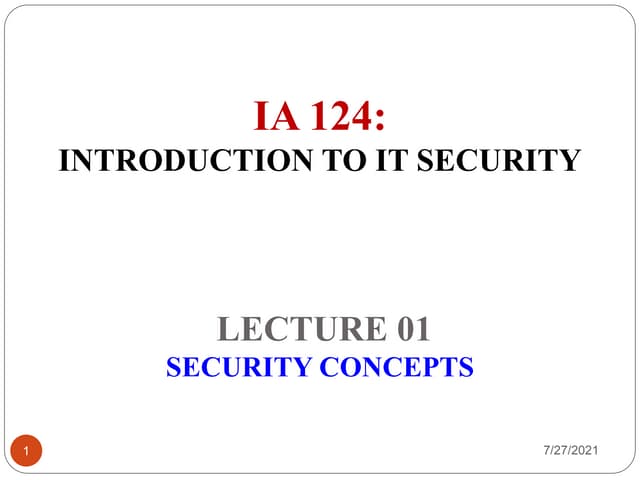 IA 124:
INTRODUCTION TO IT SECURITY

LECTURE 01
SECURITY CONCEPTS

1

7/27/2021